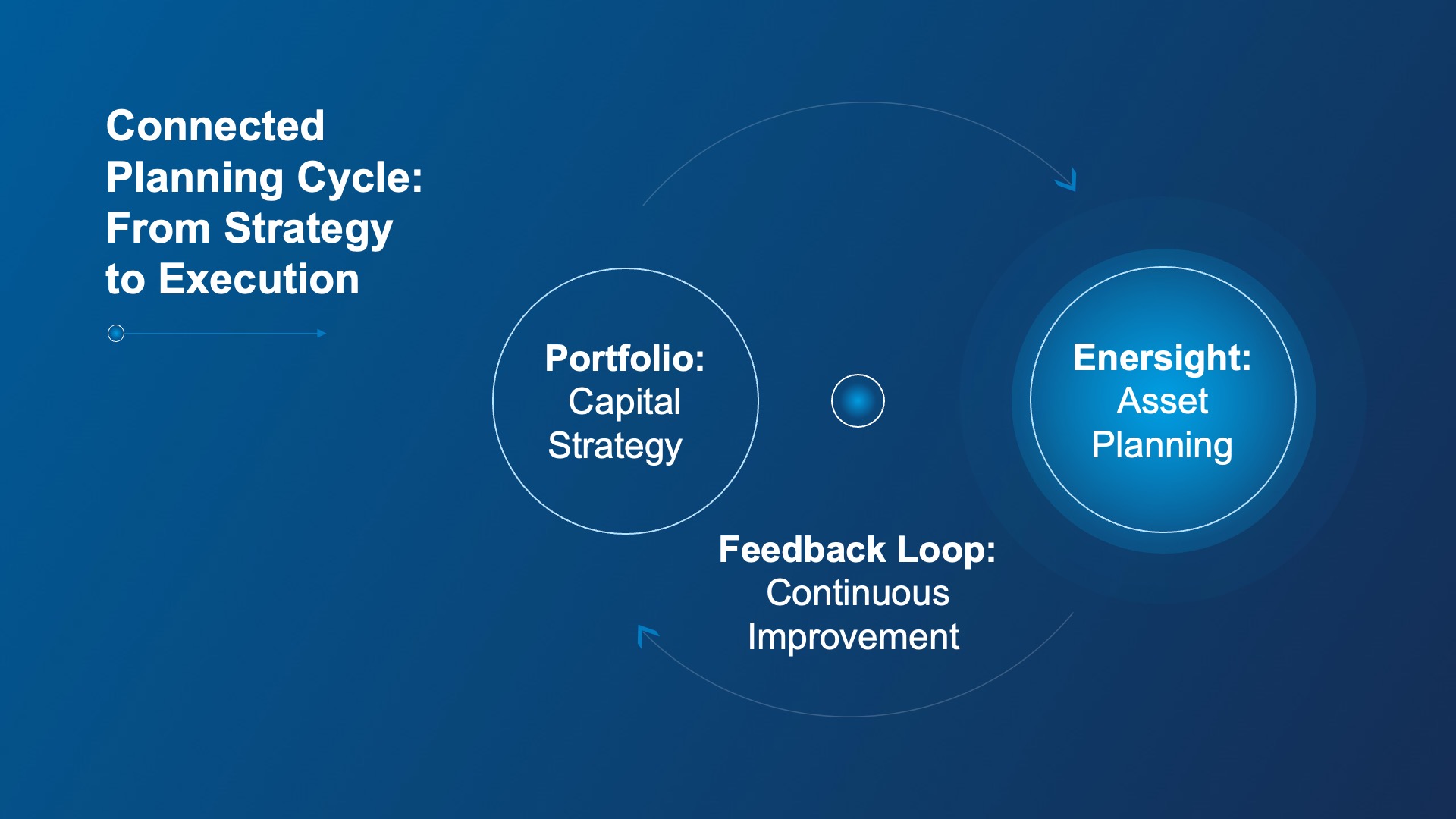 Connected Planning Cycle: From Strategy to Execution

Portfolio: Capital Strategy

Enersight: Asset Planning

Feedback Loop: Continuous Improvement